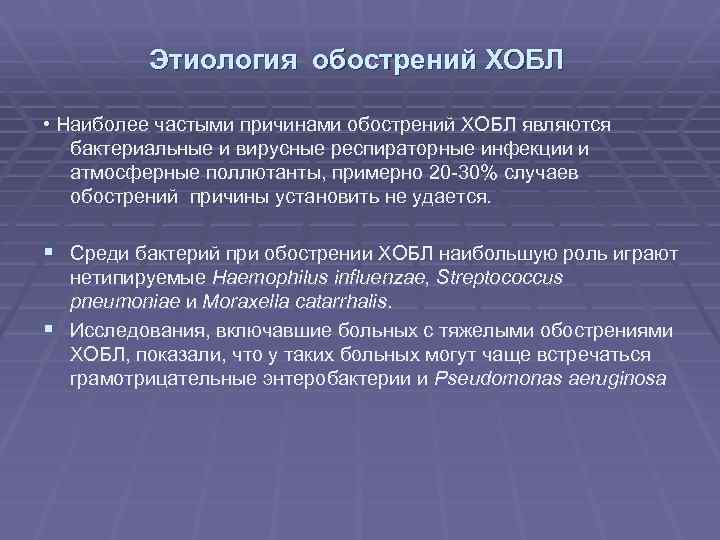 Этиология обострений ХОБЛ

• Наиболее частыми причинами обострений ХОБЛ являются бактериальные и вирусные респираторные инфекции и атмосферные поллютанты, примерно 20-30% случаев обострений причины установить не удается.

▪ Среди бактерий при обострении ХОБЛ наибольшую роль играют нетипируемые Haemophilus influenzae, Streptococcus pneumoniae и Moraxella catarrhalis.

▪ Исследования, включавшие больных с тяжелыми обострениями ХОБЛ, показали, что у таких больных могут чаще встречаться грамотрицательные энтеробактерии и Pseudomonas aeruginosa